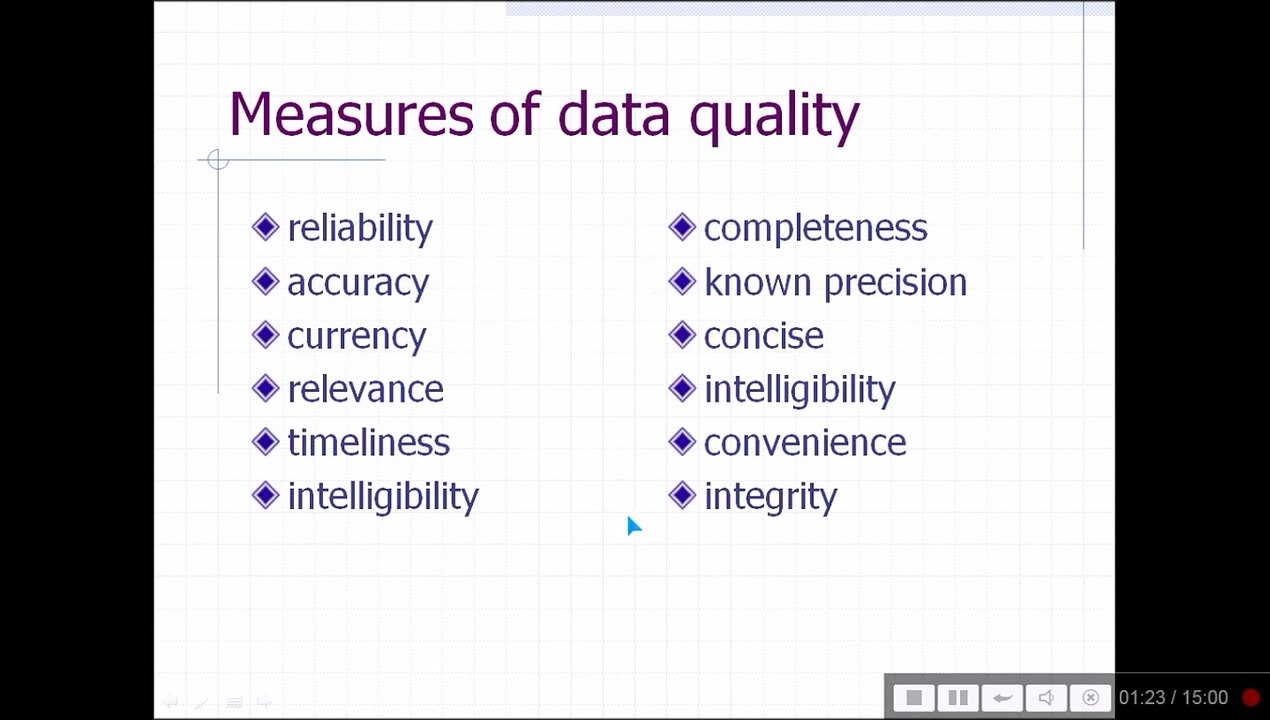 Measures of data quality

reliability
accuracy
currency
relevance
timeliness
intelligibility

completeness
known precision
concise
intelligibility
convenience
integrity

01:23 / 15:00